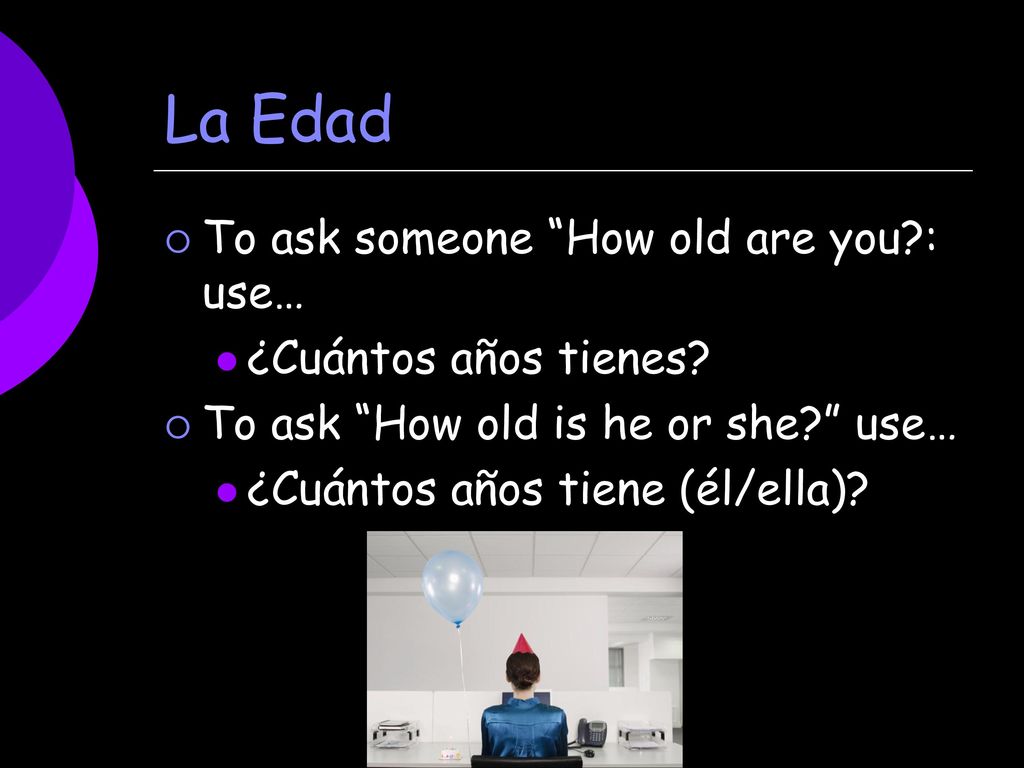 La Edad

To ask someone “How old are you?: use…

¿Cuántos años tienes?

To ask “How old is he or she?” use…

¿Cuántos años tiene (él/ella)?